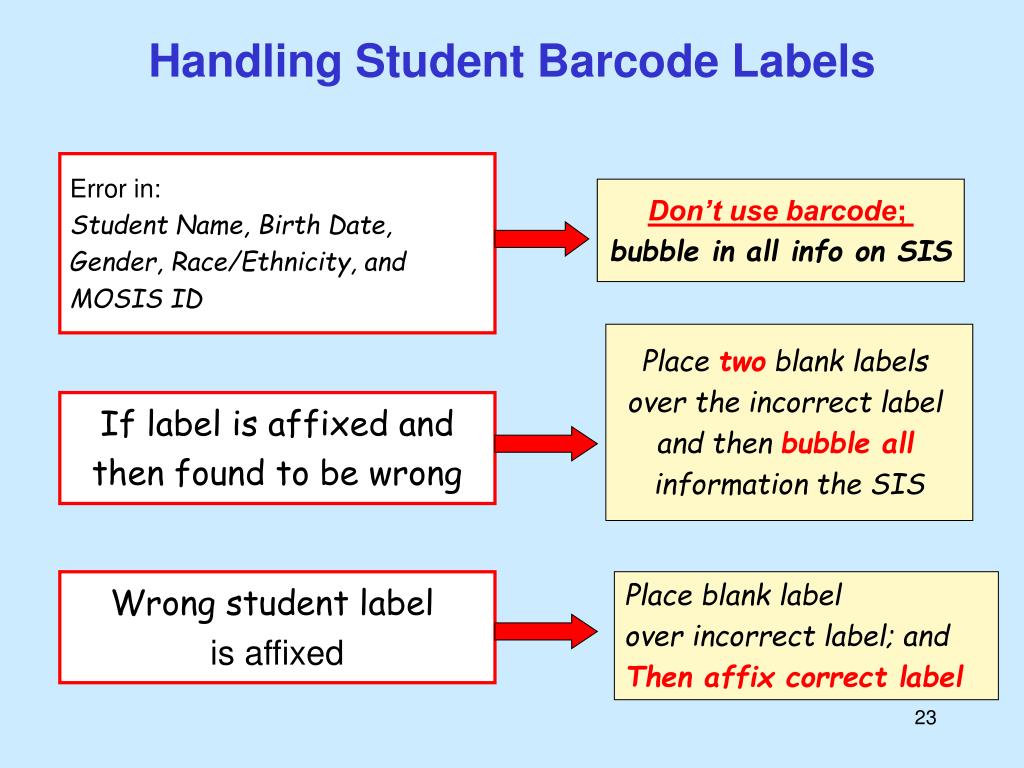 Handling Student Barcode Labels

Error in:
Student Name, Birth Date, Gender, Race/Ethnicity, and MOSIS ID

Don't use barcode;
bubble in all info on SIS

If label is affixed and then found to be wrong

Place two blank labels over the incorrect label and then bubble all information the SIS

Wrong student label is affixed

Place blank label over incorrect label; and Then affix correct label

23